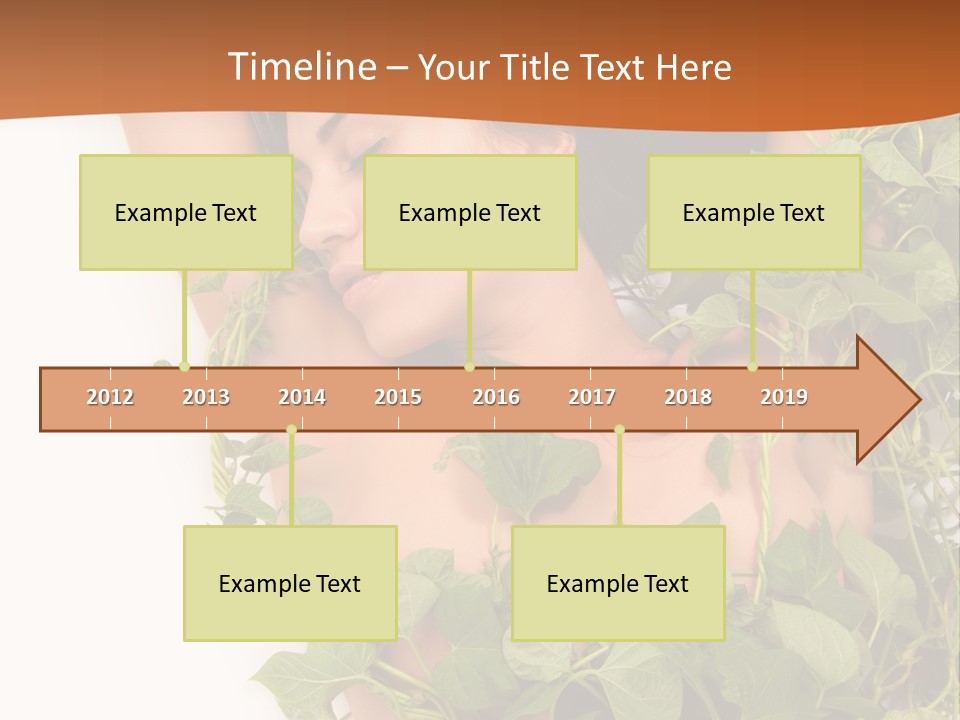 Timeline – Your Title Text Here

Example Text

Example Text

Example Text

2012 2013 2014 2015 2016 2017 2018 2019

Example Text

Example Text